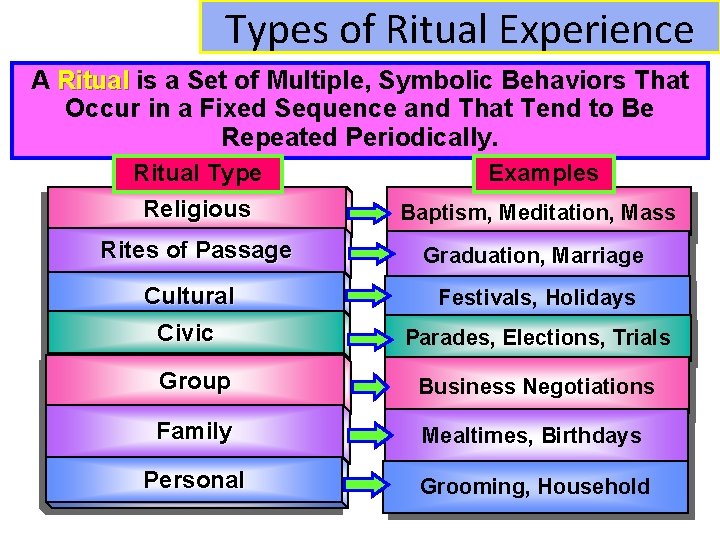 Types of Ritual Experience

A Ritual is a Set of Multiple, Symbolic Behaviors That Occur in a Fixed Sequence and That Tend to Be Repeated Periodically.

| Ritual Type | Examples |
|---|---|
| Religious | Baptism, Meditation, Mass |
| Rites of Passage | Graduation, Marriage |
| Cultural | Festivals, Holidays |
| Civic | Parades, Elections, Trials |
| Group | Business Negotiations |
| Family | Mealtimes, Birthdays |
| Personal | Grooming, Household |